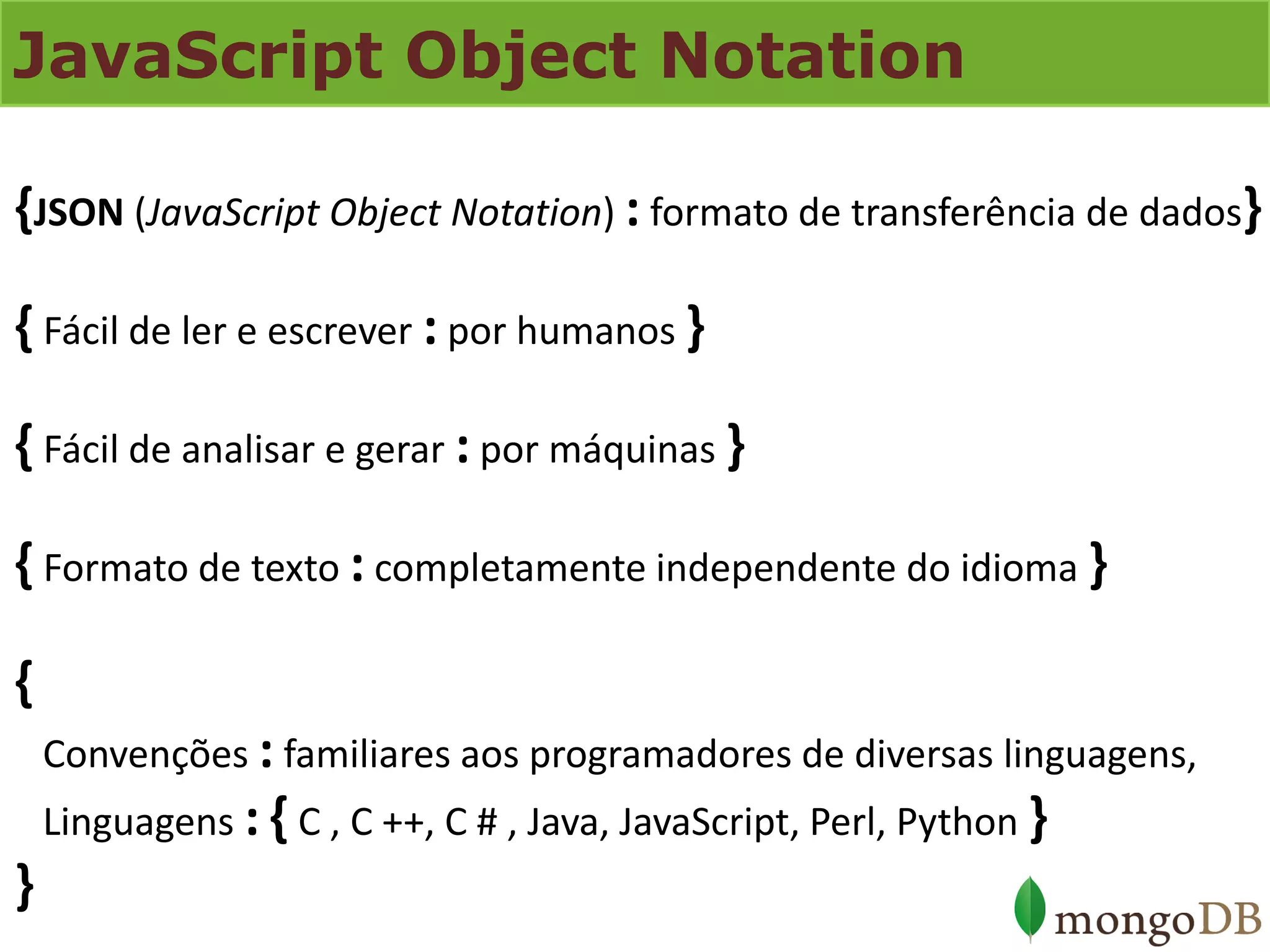 JavaScript Object Notation

{JSON (JavaScript Object Notation) : formato de transferência de dados}

{ Fácil de ler e escrever : por humanos }

{ Fácil de analisar e gerar : por máquinas }

{ Formato de texto : completamente independente do idioma }

{
Convenções : familiares aos programadores de diversas linguagens,
Linguagens : { C , C ++, C # , Java, JavaScript, Perl, Python }
}

mongoDB